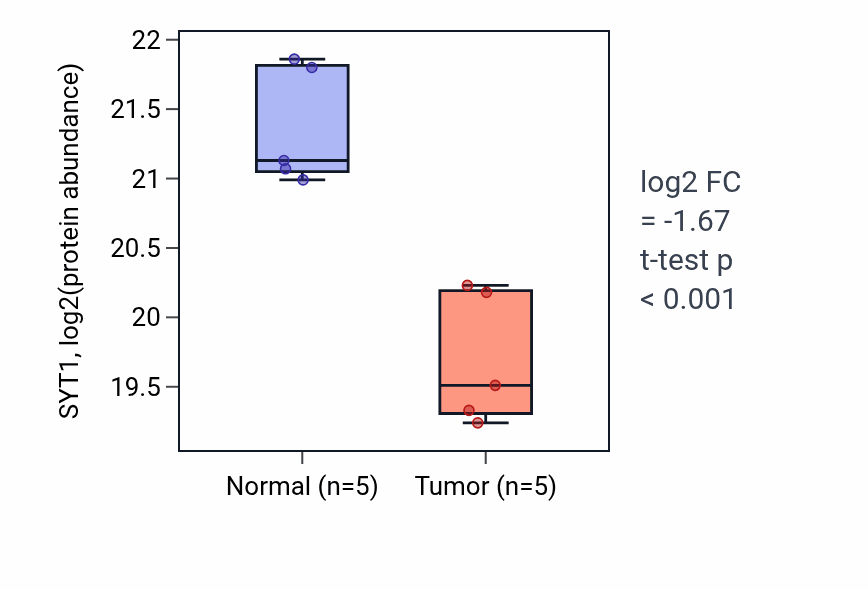 SYT1, log2(protein abundance)

22
21.5
21
20.5
20
19.5

Normal (n=5)
Tumor (n=5)

log2 FC
= -1.67
t-test p
< 0.001